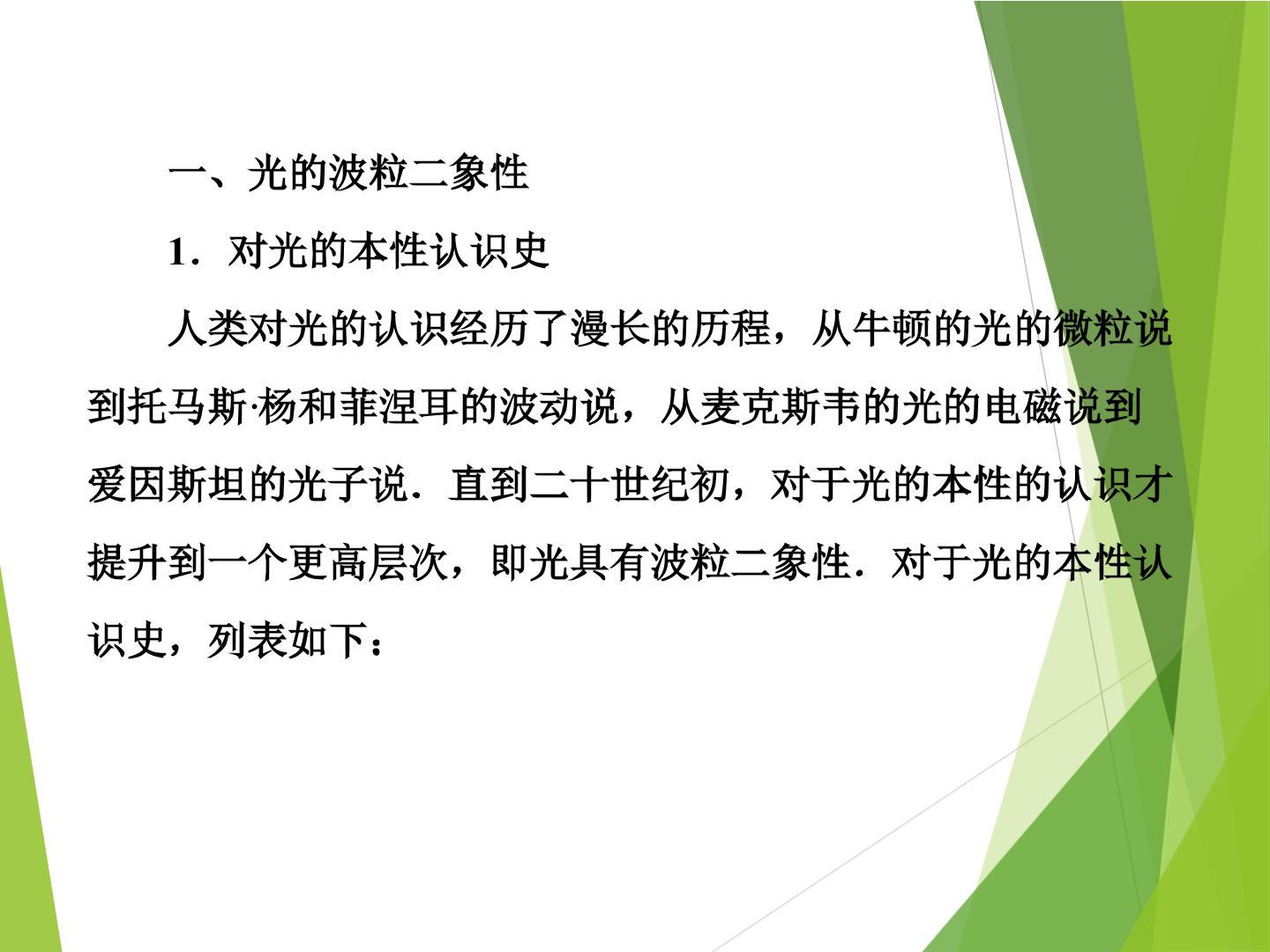 一、光的波粒二象性

1．对光的本性认识史

人类对光的认识经历了漫长的历程，从牛顿的光的微粒说到托马斯·杨和菲涅耳的波动说，从麦克斯韦的光的电磁说到爱因斯坦的光子说．直到二十世纪初，对于光的本性的认识才提升到一个更高层次，即光具有波粒二象性．对于光的本性认识史，列表如下：